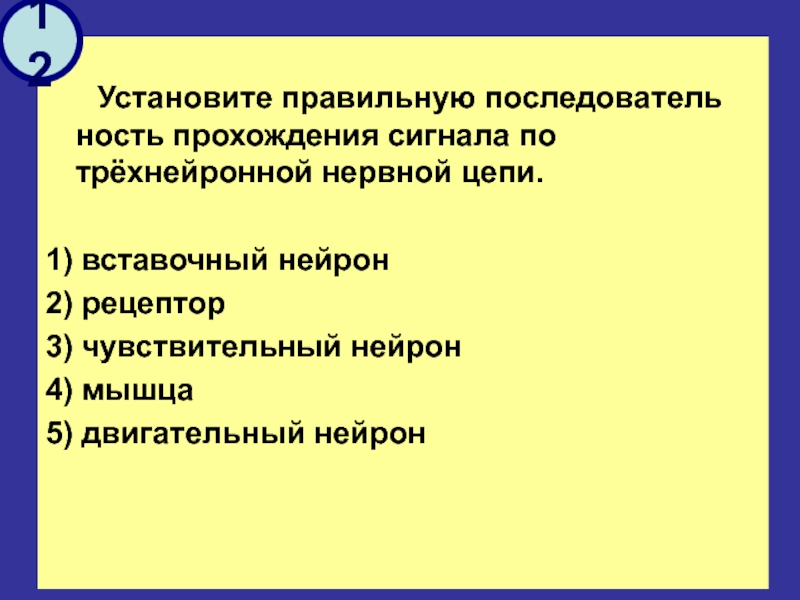 12

Установите правильную последовательность прохождения сигнала по трёхнейронной нервной цепи.

1) вставочный нейрон
2) рецептор
3) чувствительный нейрон
4) мышца
5) двигательный нейрон